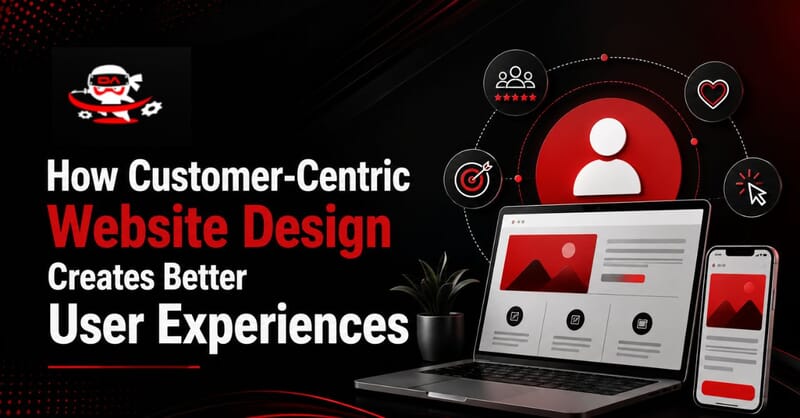 DA

How Customer-Centric Website Design Creates Better User Experiences